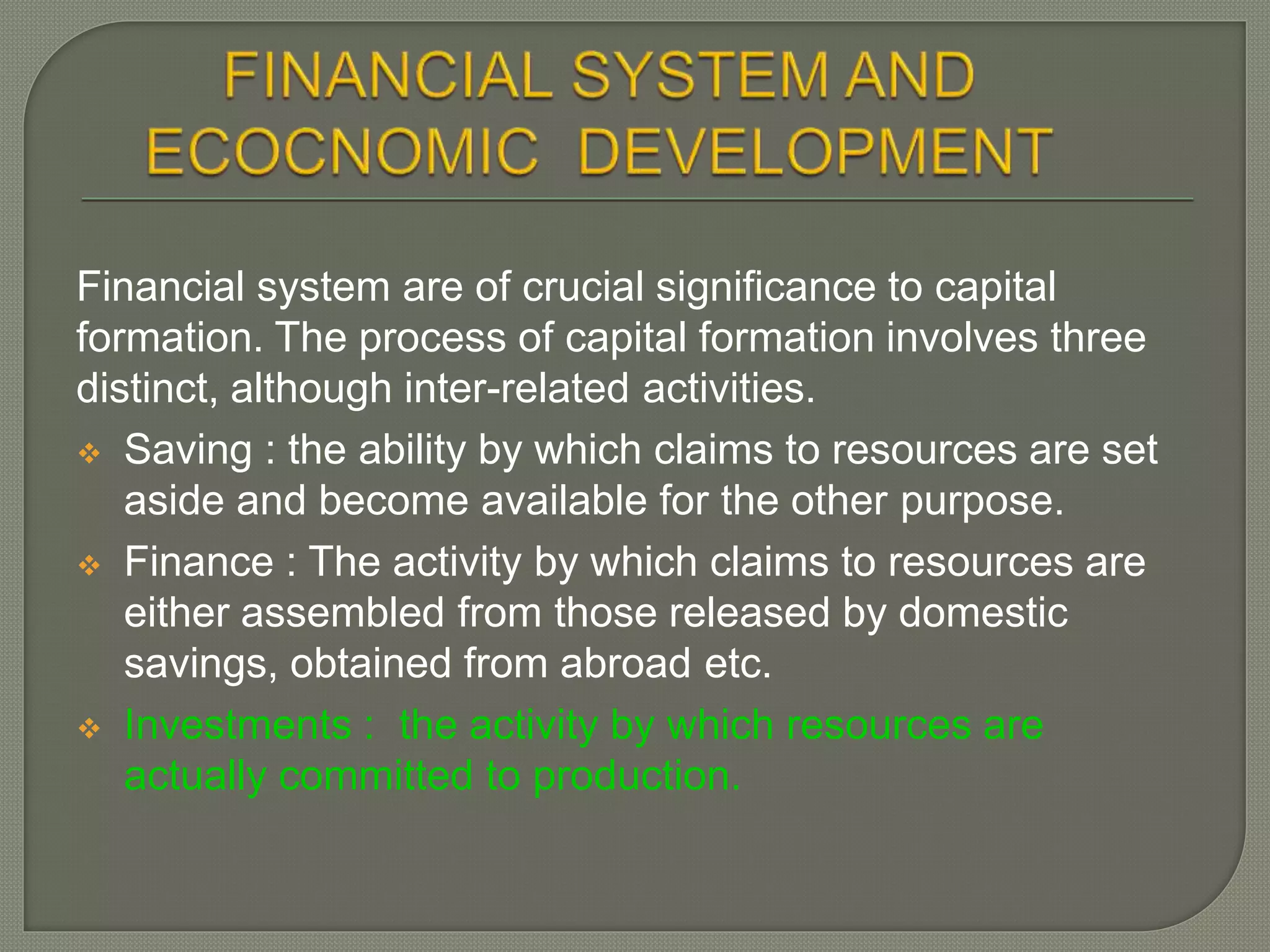 FINANCIAL SYSTEM AND ECOCNOMIC DEVELOPMENT

Financial system are of crucial significance to capital formation. The process of capital formation involves three distinct, although inter-related activities.

❖ Saving : the ability by which claims to resources are set aside and become available for the other purpose.

❖ Finance : The activity by which claims to resources are either assembled from those released by domestic savings, obtained from abroad etc.

❖ Investments : the activity by which resources are actually committed to production.